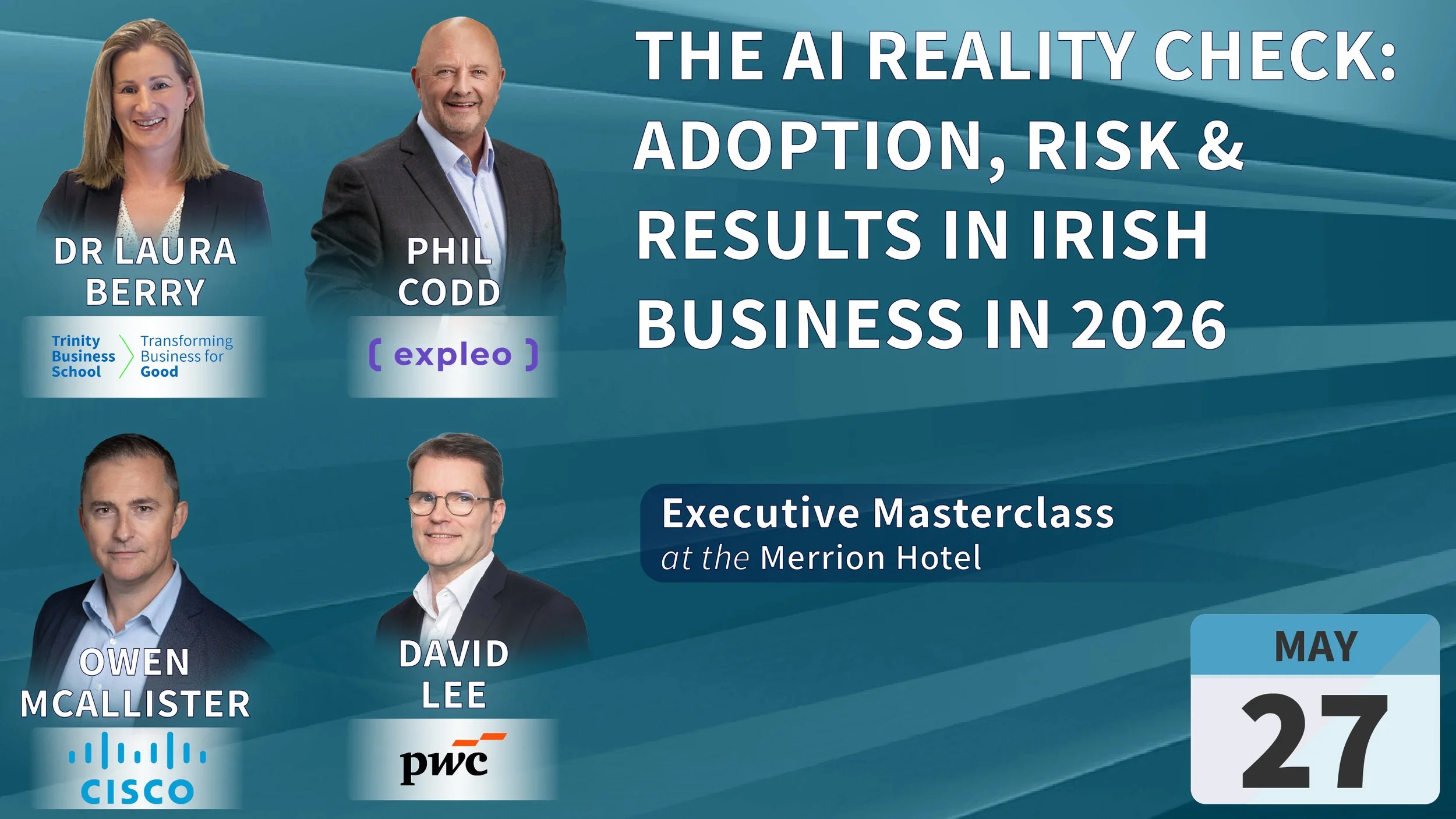 DR LAURA BERRY

Trinity Business School
Transforming Business for Good

PHIL CODD

{ expleo }

OWEN MCALLISTER

CISCO

DAVID LEE

pwc

THE AI REALITY CHECK: ADOPTION, RISK & RESULTS IN IRISH BUSINESS IN 2026

Executive Masterclass
at the Merrion Hotel

MAY
27